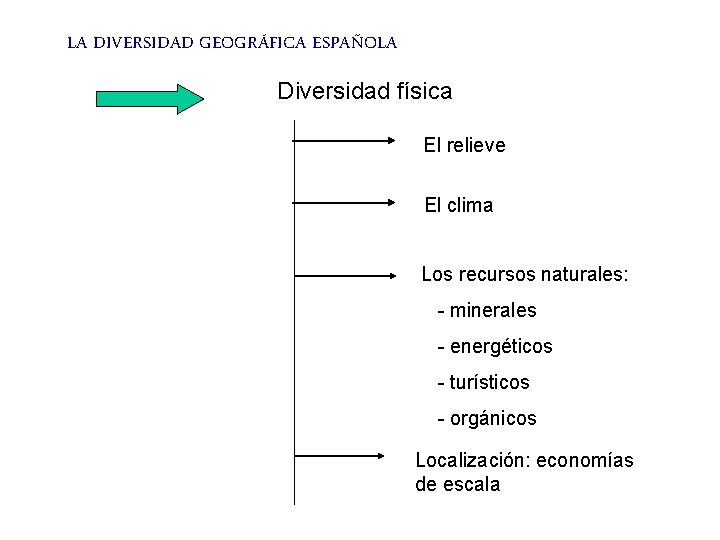 LA DIVERSIDAD GEOGRÁFICA ESPAÑOLA

Diversidad física

El relieve

El clima

Los recursos naturales:

- minerales

- energéticos

- turísticos

- orgánicos

Localización: economías de escala